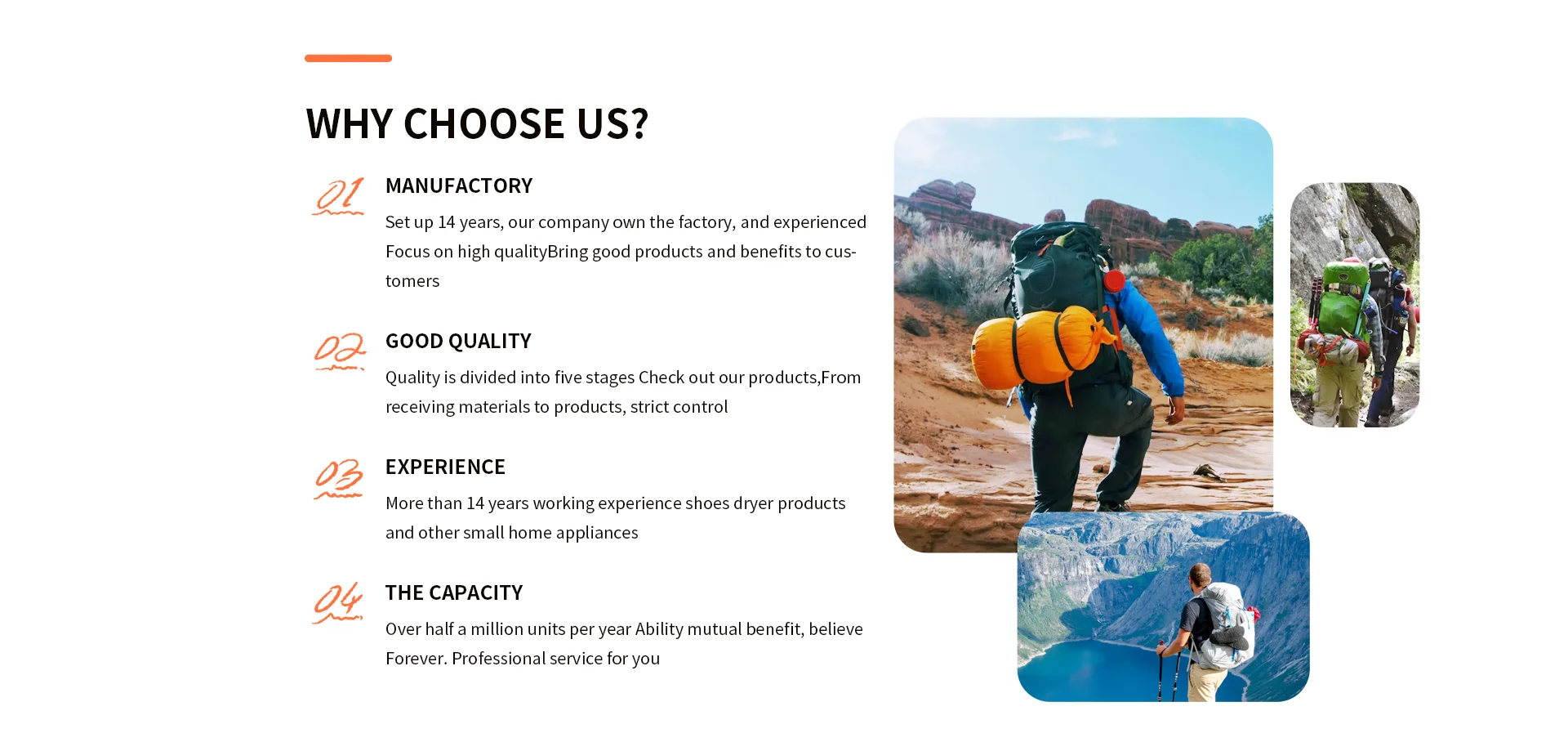 WHY CHOOSE US?

01

MANUFACTORY

Set up 14 years, our company own the factory, and experienced Focus on high qualityBring good products and benefits to customers

02

GOOD QUALITY

Quality is divided into five stages Check out our products,From receiving materials to products, strict control

03

EXPERIENCE

More than 14 years working experience shoes dryer products and other small home appliances

04

THE CAPACITY

Over half a million units per year Ability mutual benefit, believe Forever. Professional service for you